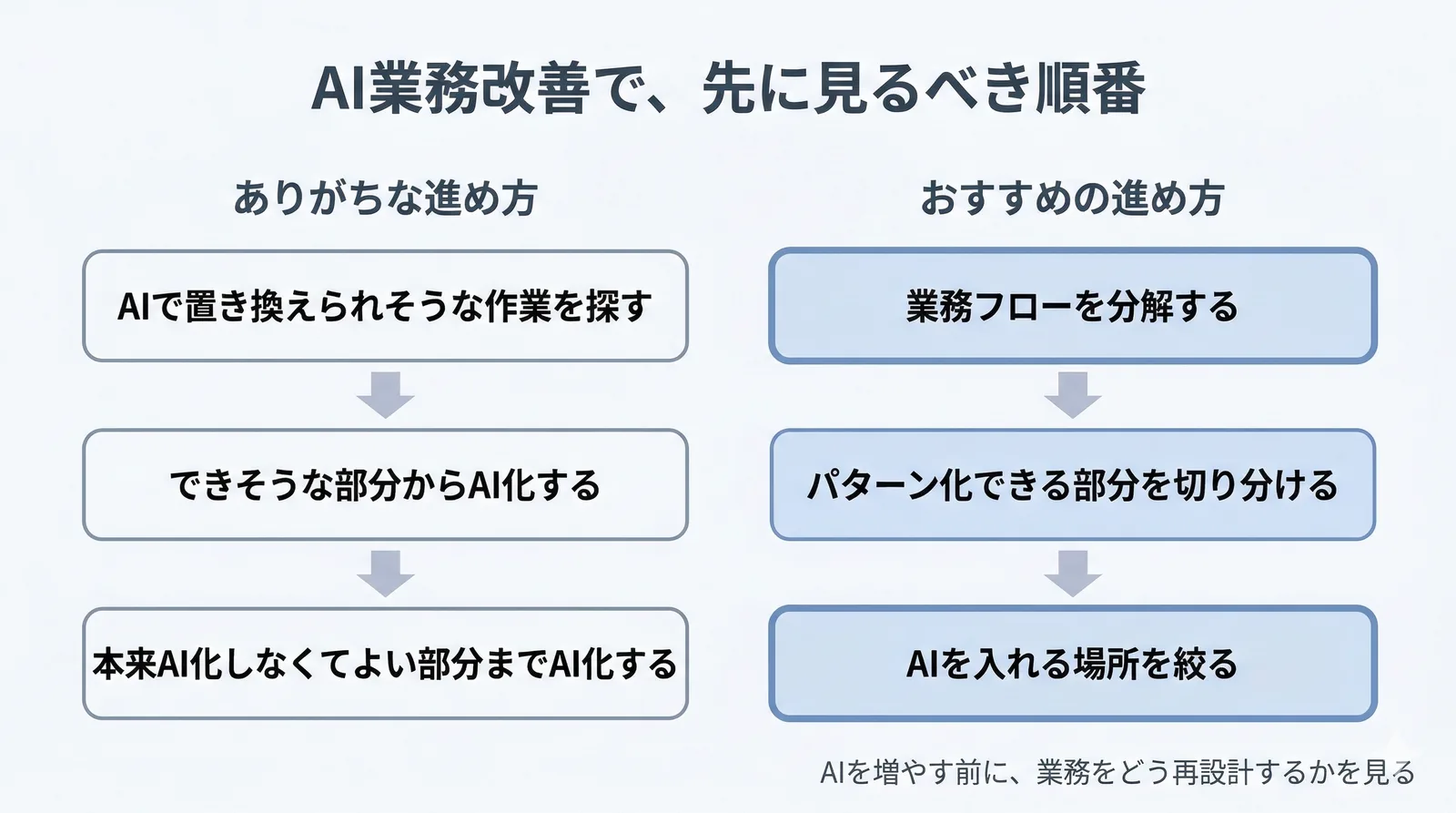 AI業務改善で、先に見るべき順番

ありがちな進め方

AIで置き換えられそうな作業を探す

できそうな部分からAI化する

本来AI化しなくてよい部分までAI化する

おすすめの進め方

業務フローを分解する

パターン化できる部分を切り分ける

AIを入れる場所を絞る

AIを増やす前に、業務をどう再設計するかを見る